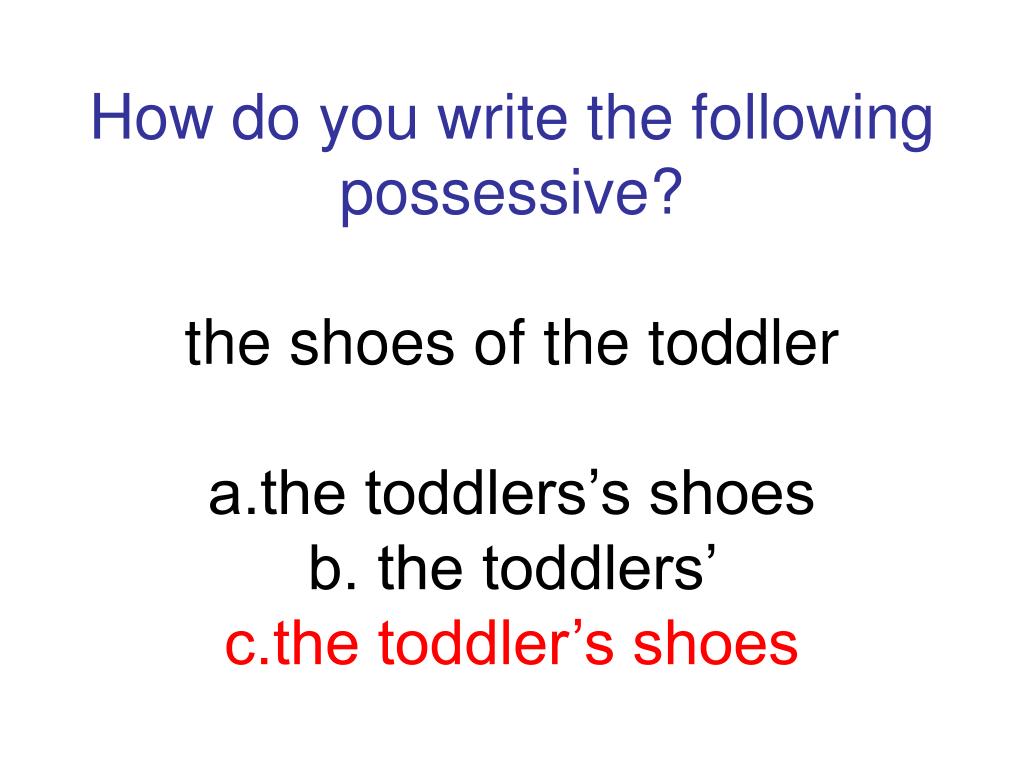 How do you write the following possessive?

the shoes of the toddler

a.the toddlers’s shoes
b. the toddlers’
c.the toddler’s shoes